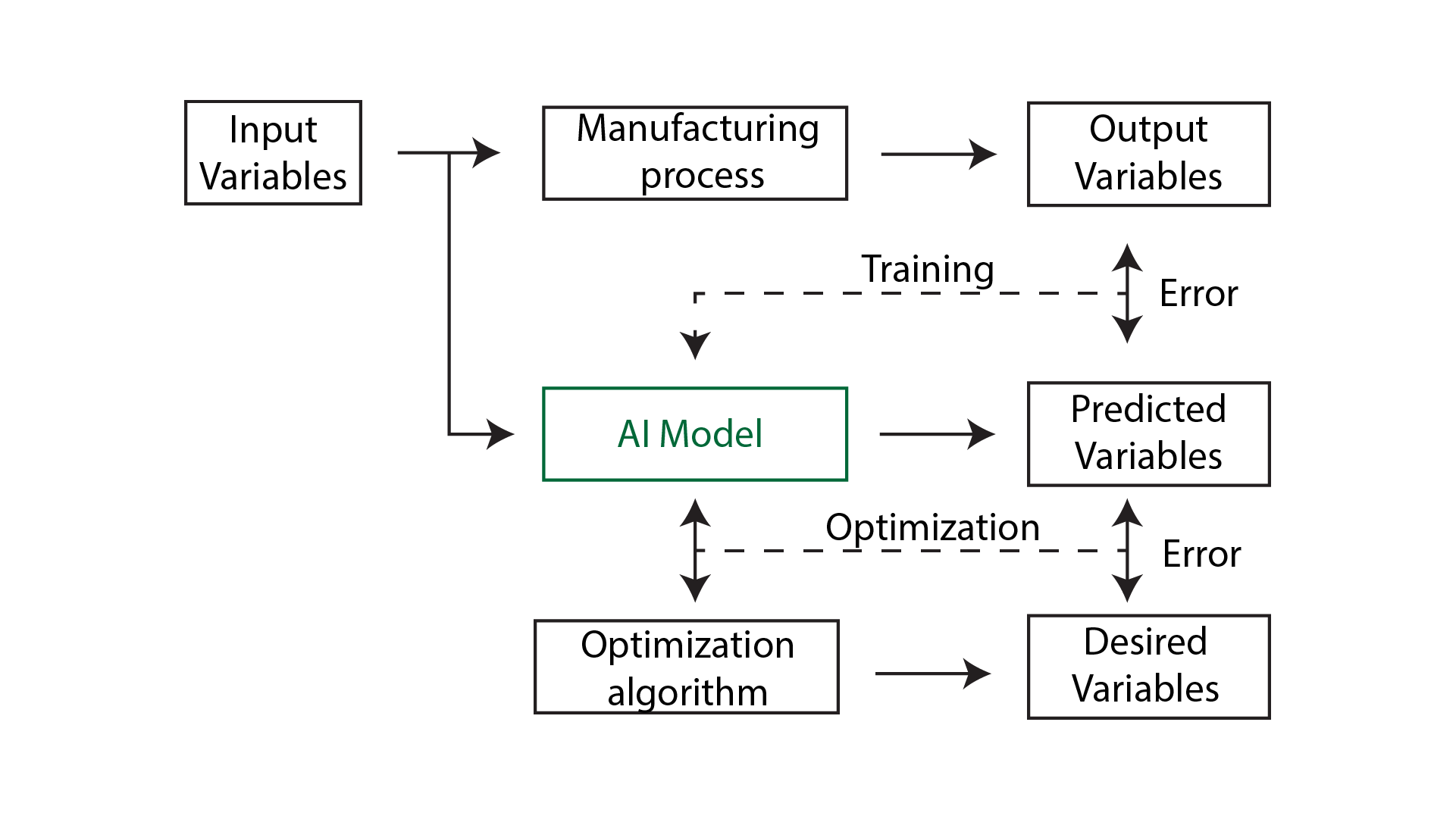 Input Variables

Manufacturing process

Output Variables

Training

Error

AI Model

Predicted Variables

Optimization

Error

Optimization algorithm

Desired Variables